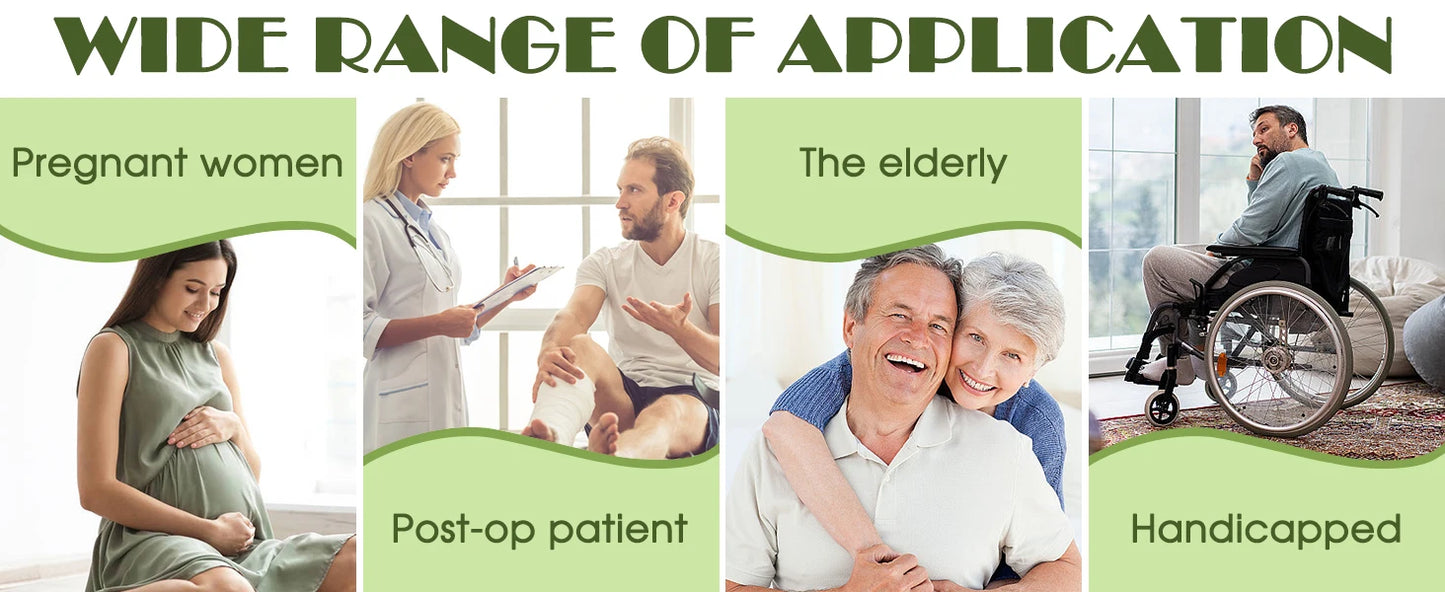 WIDE RANGE OF APPLICATION

Pregnant women

Post-op patient

The elderly

Handicapped